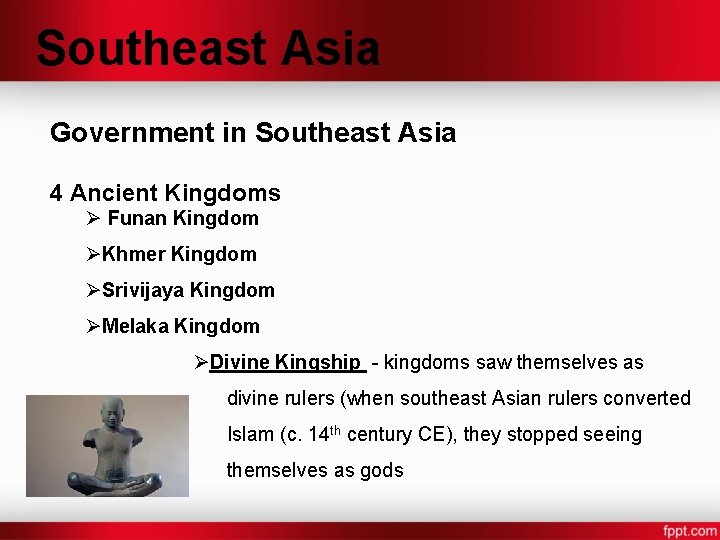 Southeast Asia

Government in Southeast Asia

4 Ancient Kingdoms

➢ Funan Kingdom

➢Khmer Kingdom

➢Srivijaya Kingdom

➢Melaka Kingdom

➢Divine Kingship - kingdoms saw themselves as divine rulers (when southeast Asian rulers converted Islam (c. 14$^{th}$ century CE), they stopped seeing themselves as gods

fppt.com